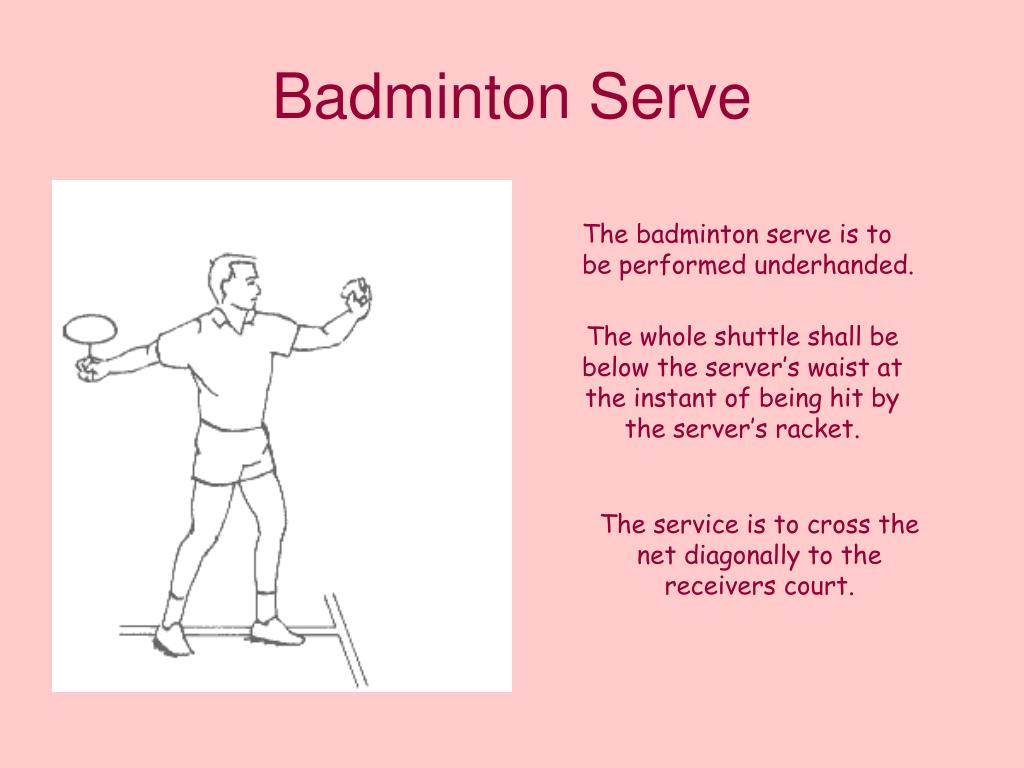 Badminton Serve

The badminton serve is to be performed underhanded.

The whole shuttle shall be below the server’s waist at the instant of being hit by the server’s racket.

The service is to cross the net diagonally to the receivers court.